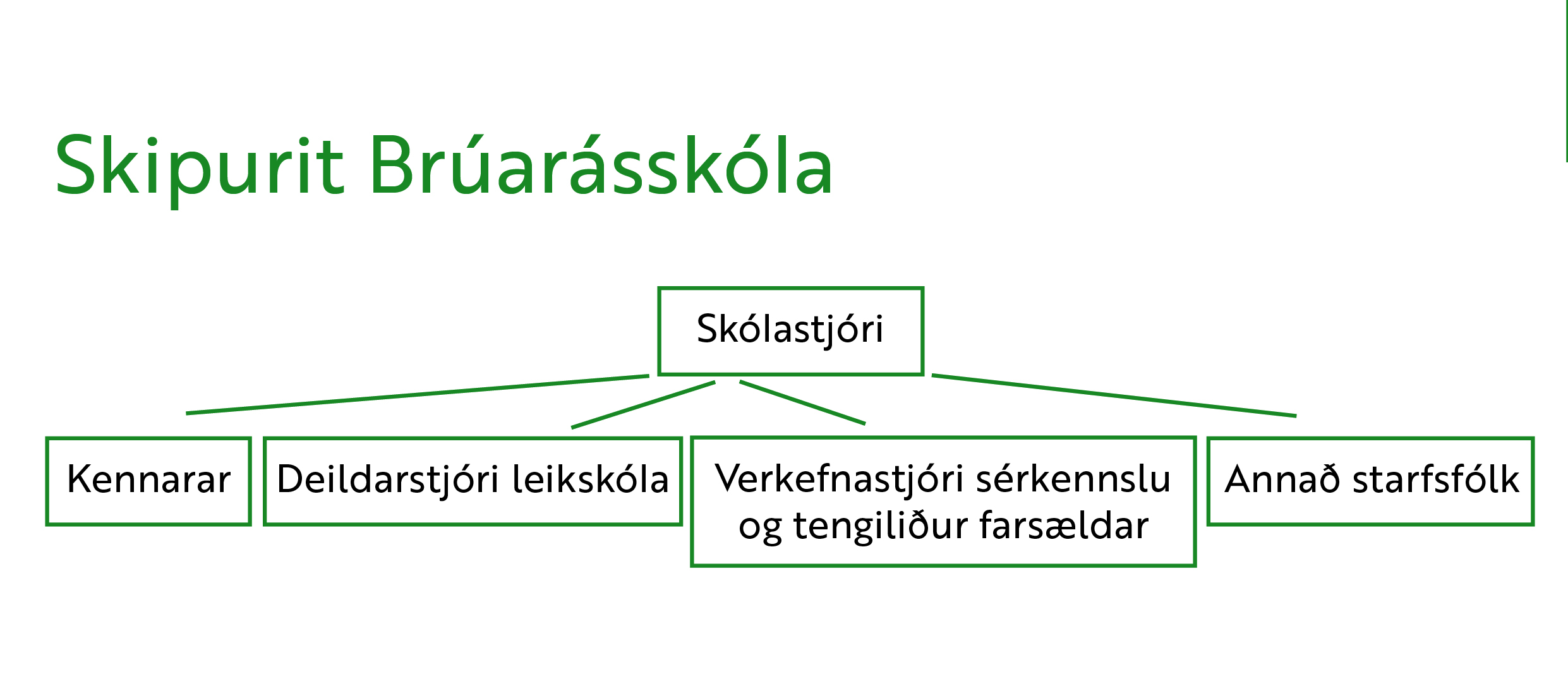 Skipurit Brúarásskóla

Skólastjóri

Kennarar

Deildarstjóri leikskóla

Verkefnastjóri sérkennslu og tengiliður farsældar

Annað starfsfólk